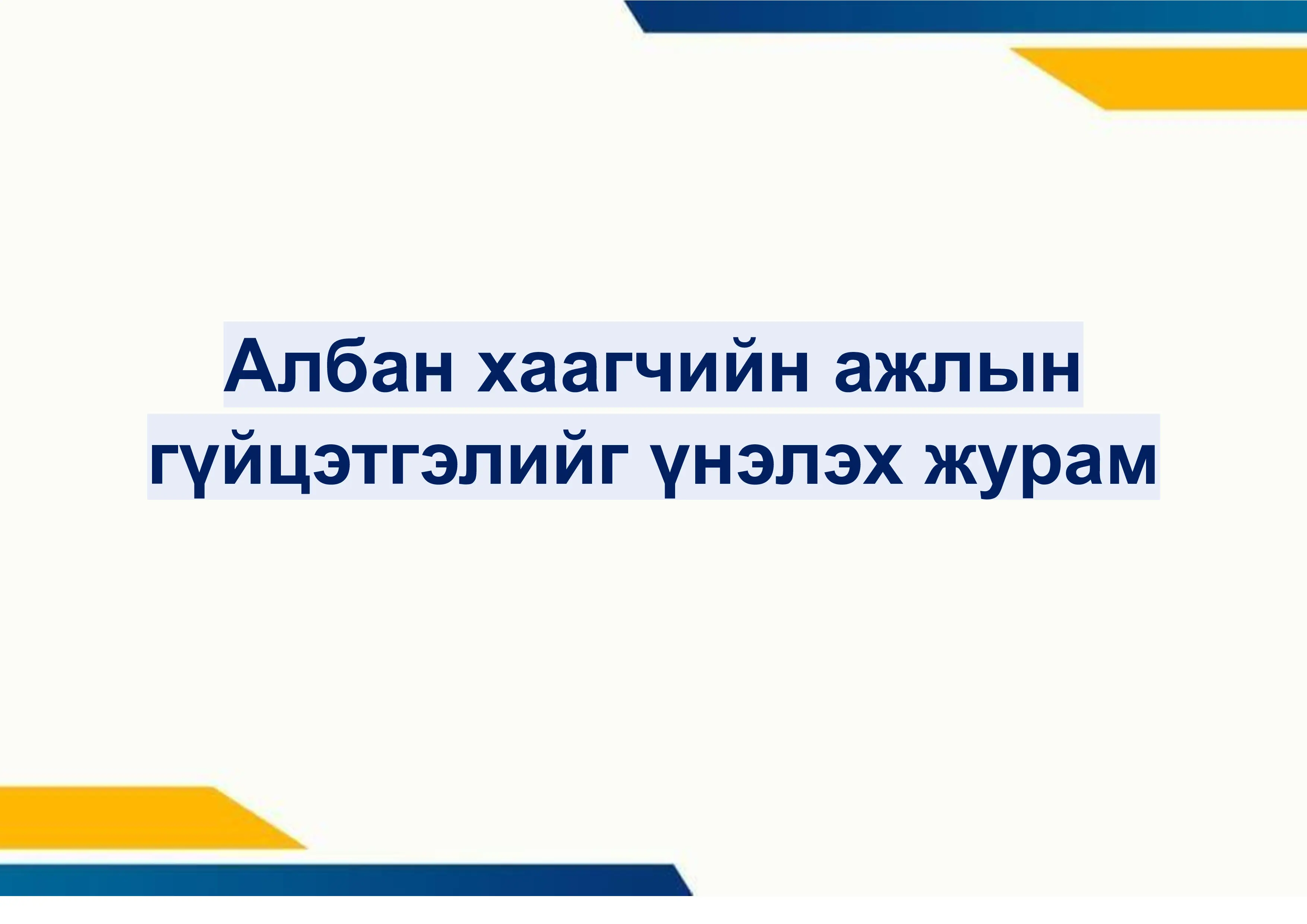 Албан хаагчийн ажлын гүйцэтгэлийг үнэлэх журам